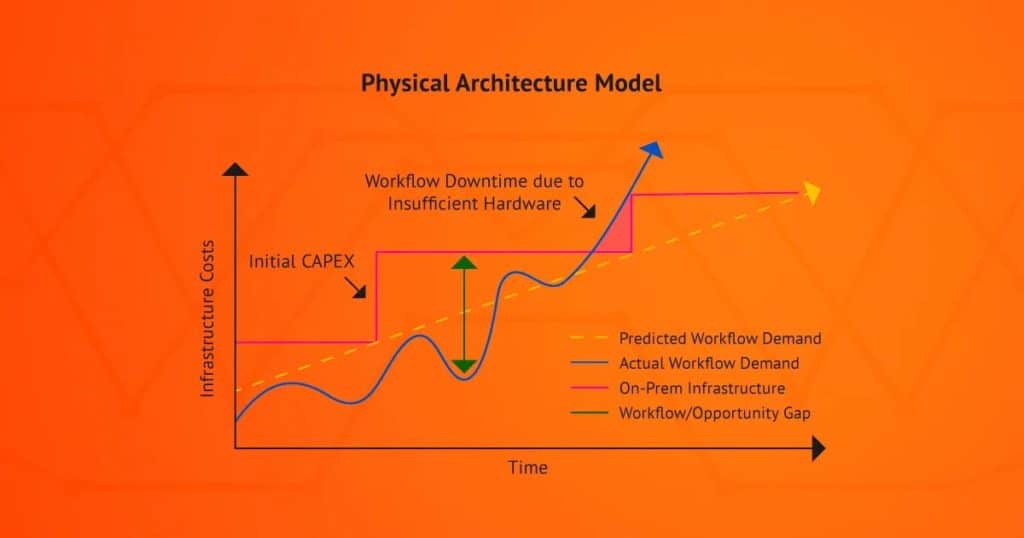 Physical Architecture Model

Workflow Downtime due to Insufficient Hardware

Initial CAPEX

Infrastructure Costs

Predicted Workflow Demand
Actual Workflow Demand
On-Prem Infrastructure
Workflow/Opportunity Gap

Time